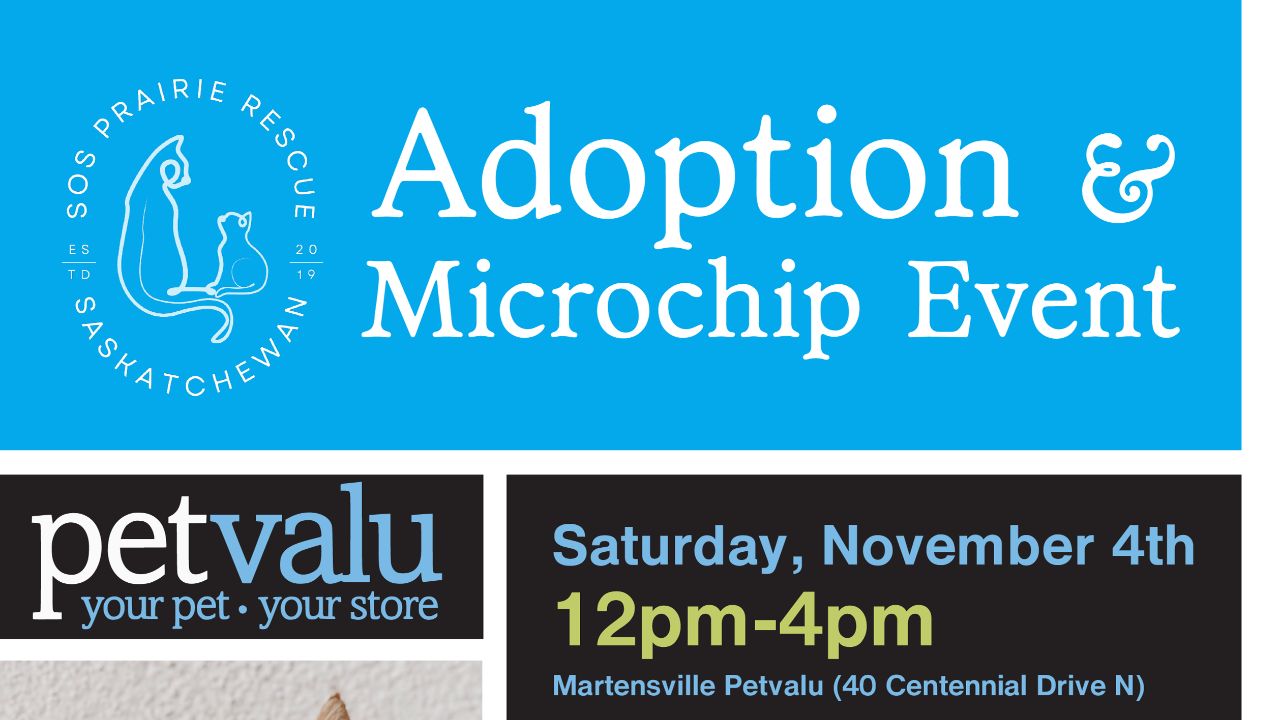 SOS PRAIRIE RESCUE
ES TD
20 19
SASKATCHEWAN

Adoption & Microchip Event

petvalu
your pet • your store

Saturday, November 4th
12pm-4pm
Martensville Petvalu (40 Centennial Drive N)